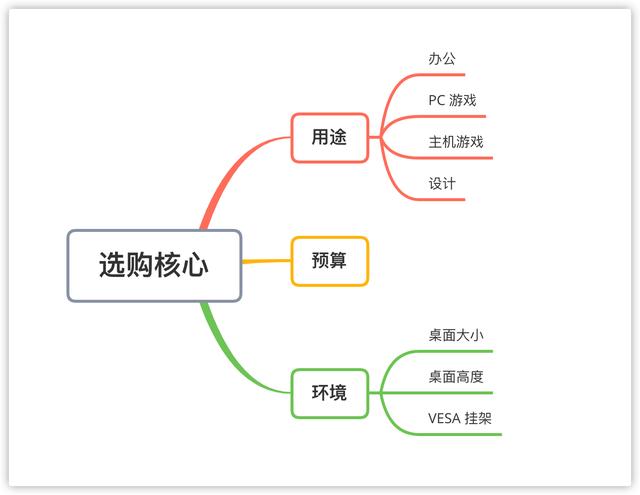 选购核心

用途

办公

PC 游戏

主机游戏

设计

预算

环境

桌面大小

桌面高度

VESA 挂架